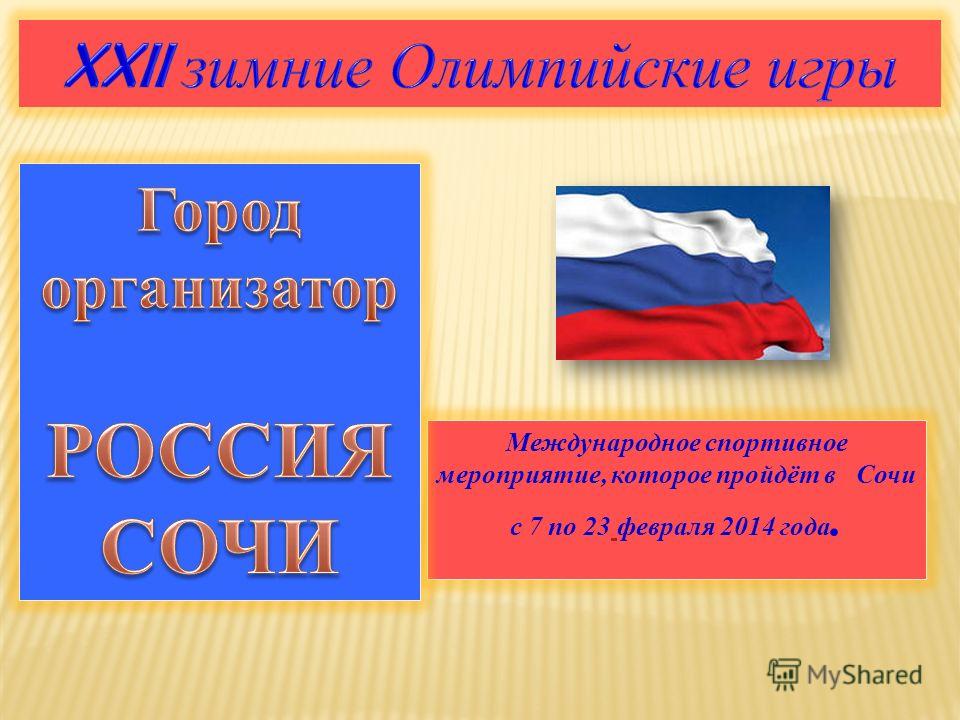 XXII зимние Олимпийские игры

Город организатор

РОССИЯ
СОЧИ

Международное спортивное мероприятие, которое пройдёт в Сочи с 7 по 23 февраля 2014 года.

MyShared